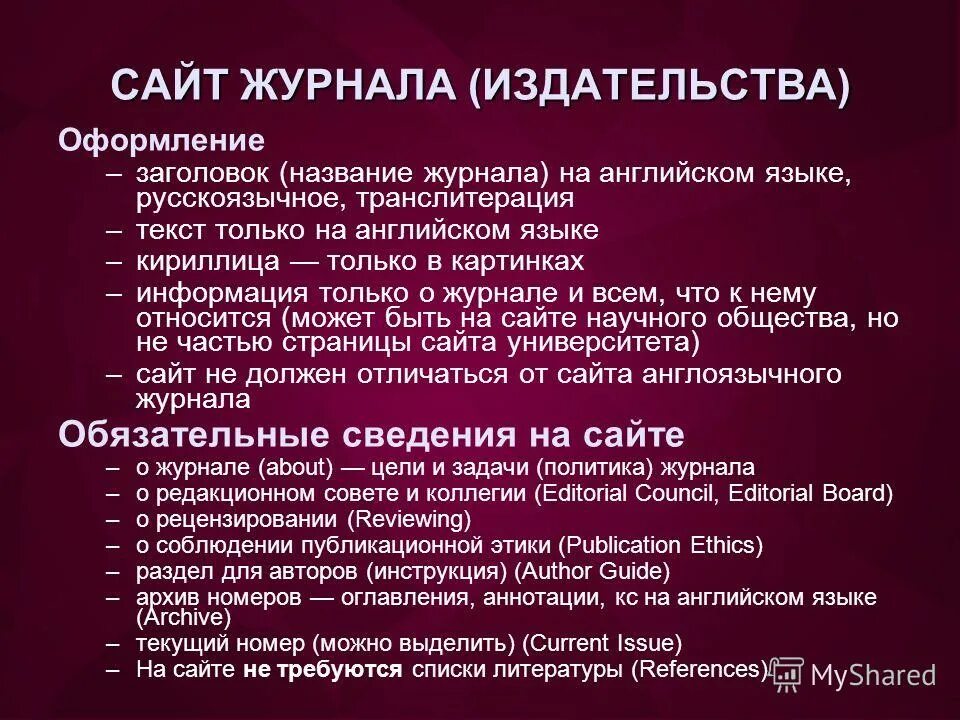 САЙТ ЖУРНАЛА (ИЗДАТЕЛЬСТВА)

Оформление

– заголовок (название журнала) на английском языке, русскоязычное, транслитерация
– текст только на английском языке
– кириллица — только в картинках
– информация только о журнале и всем, что к нему относится (может быть на сайте научного общества, но не частью страницы сайта университета)
– сайт не должен отличаться от сайта англоязычного журнала

Обязательные сведения на сайте

– о журнале (about) — цели и задачи (политика) журнала
– о редакционном совете и коллегии (Editorial Council, Editorial Board)
– о рецензировании (Reviewing)
– о соблюдении публикационной этики (Publication Ethics)
– раздел для авторов (инструкция) (Author Guide)
– архив номеров — оглавления, аннотации, кс на английском языке (Archive)
– текущий номер (можно выделить) (Current Issue)
– На сайте не требуются списки литературы (References)

MyShared